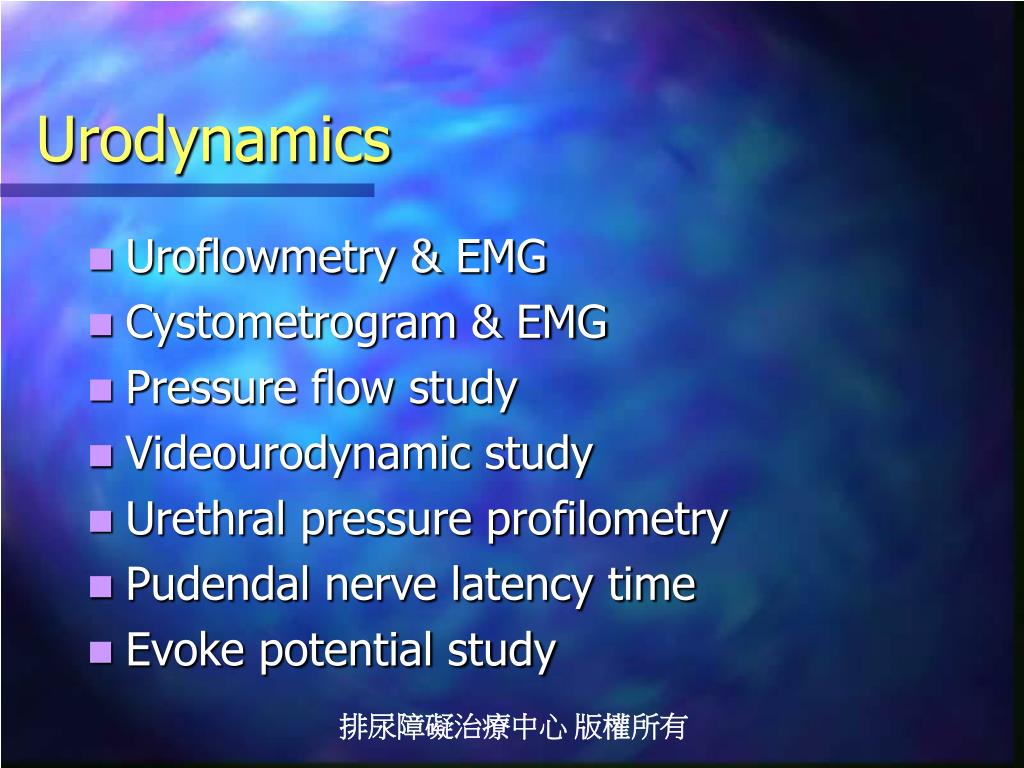 Urodynamics

- Uroflowmetry & EMG
- Cystometrogram & EMG
- Pressure flow study
- Videourodynamic study
- Urethral pressure profilometry
- Pudendal nerve latency time
- Evoke potential study

排尿障礙治療中心 版權所有